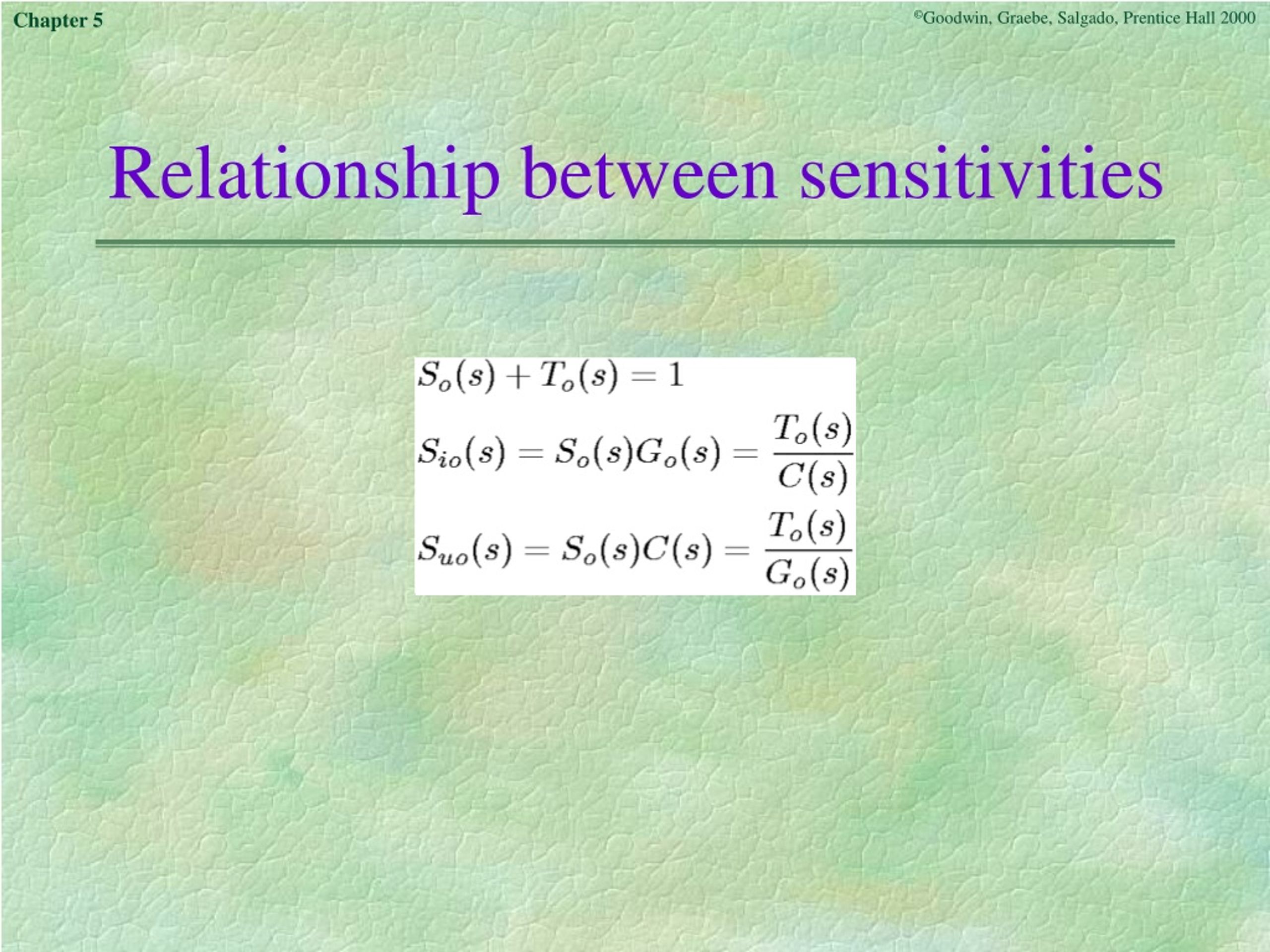 Chapter 5

©Goodwin, Graebe, Salgado, Prentice Hall 2000

Relationship between sensitivities

$S_o(s) + T_o(s) = 1$

$S_{io}(s) = S_o(s)G_o(s) = \frac{T_o(s)}{C(s)}$

$S_{uo}(s) = S_o(s)C(s) = \frac{T_o(s)}{G_o(s)}$